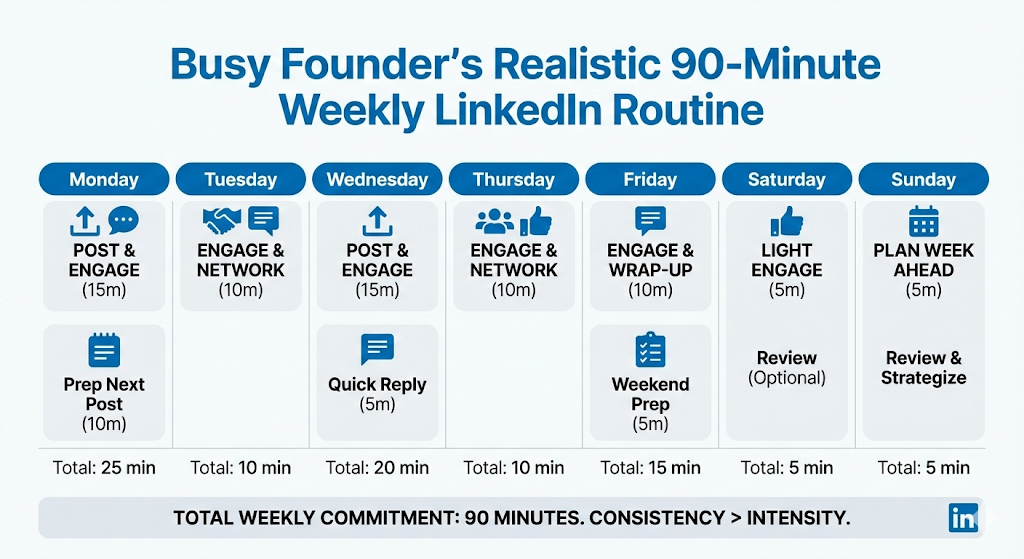 Busy Founder's Realistic 90-Minute Weekly LinkedIn Routine

Monday

POST & ENGAGE (15m)

Prep Next Post (10m)

Total: 25 min

Tuesday

ENGAGE & NETWORK (10m)

Total: 10 min

Wednesday

POST & ENGAGE (15m)

Quick Reply (5m)

Total: 20 min

Thursday

ENGAGE & NETWORK (10m)

Total: 10 min

Friday

ENGAGE & WRAP-UP (10m)

Weekend Prep (5m)

Total: 15 min

Saturday

LIGHT ENGAGE (5m)

Review (Optional)

Total: 5 min

Sunday

PLAN WEEK AHEAD (5m)

Review & Strategize

Total: 5 min

TOTAL WEEKLY COMMITMENT: 90 MINUTES. CONSISTENCY > INTENSITY.

in